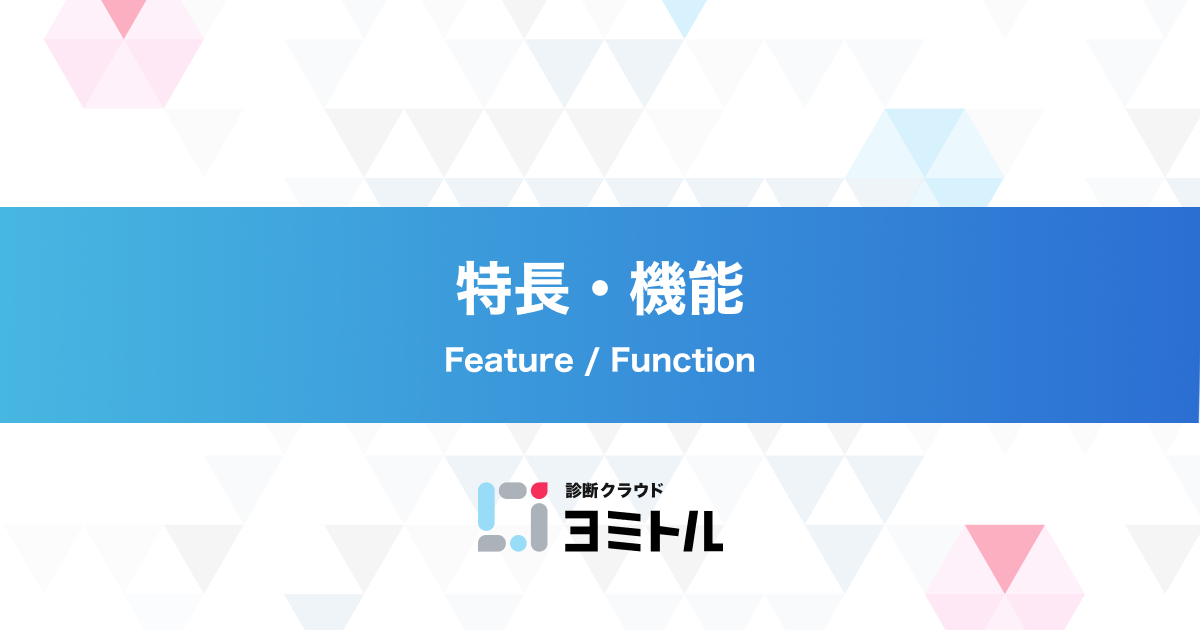 特長・機能

Feature / Function

診断クラウド
ヨミトル